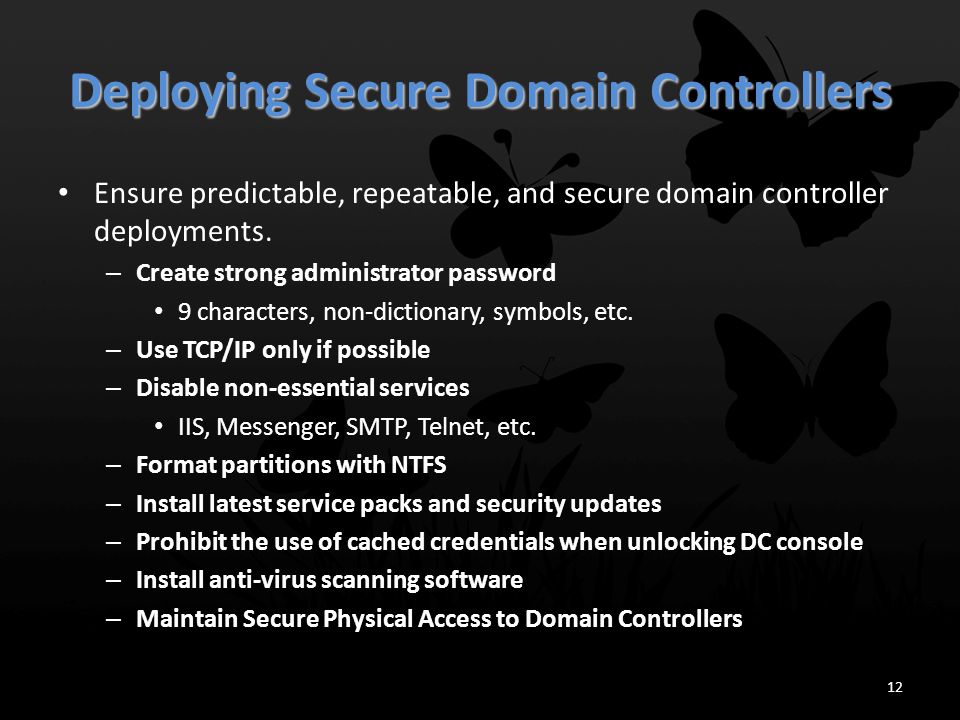 Deploying Secure Domain Controllers

• Ensure predictable, repeatable, and secure domain controller deployments.
– Create strong administrator password
• 9 characters, non-dictionary, symbols, etc.
– Use TCP/IP only if possible
– Disable non-essential services
• IIS, Messenger, SMTP, Telnet, etc.
– Format partitions with NTFS
– Install latest service packs and security updates
– Prohibit the use of cached credentials when unlocking DC console
– Install anti-virus scanning software
– Maintain Secure Physical Access to Domain Controllers

12